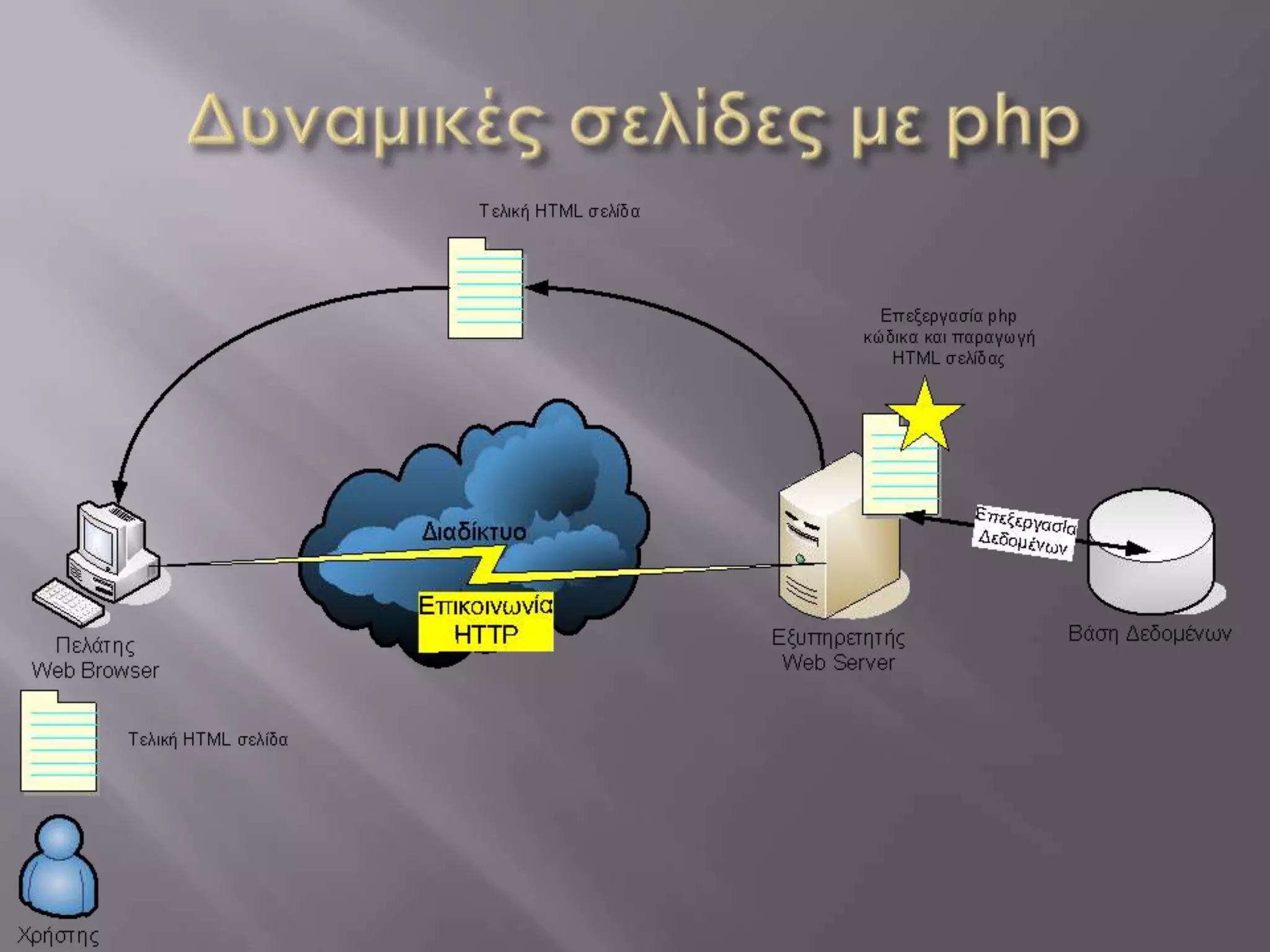 Δυναμικές σελίδες με php

Τελική HTML σελίδα

Επεξεργασία php κώδικα και παραγωγή HTML σελίδας

Διαδίκτυο

Επικοινωνία HTTP

Επεξεργασία Δεδομένων

Πελάτης Web Browser

Εξυπηρετητής Web Server

Βάση Δεδομένων

Τελική HTML σελίδα

Χρήστης